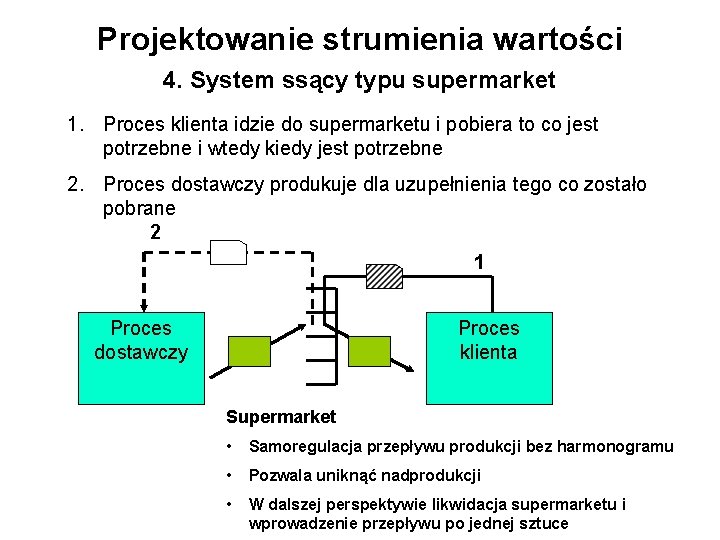 Projektowanie strumienia wartości

4. System ssący typu supermarket

1. Proces klienta idzie do supermarketu i pobiera to co jest potrzebne i wtedy kiedy jest potrzebne

2. Proces dostawczy produkuje dla uzupełnienia tego co zostało pobrane

2

1

Proces dostawczy

Proces klienta

Supermarket

• Samoregulacja przepływu produkcji bez harmonogramu

• Pozwala uniknąć nadprodukcji

• W dalszej perspektywie likwidacja supermarketu i wprowadzenie przepływu po jednej sztuce